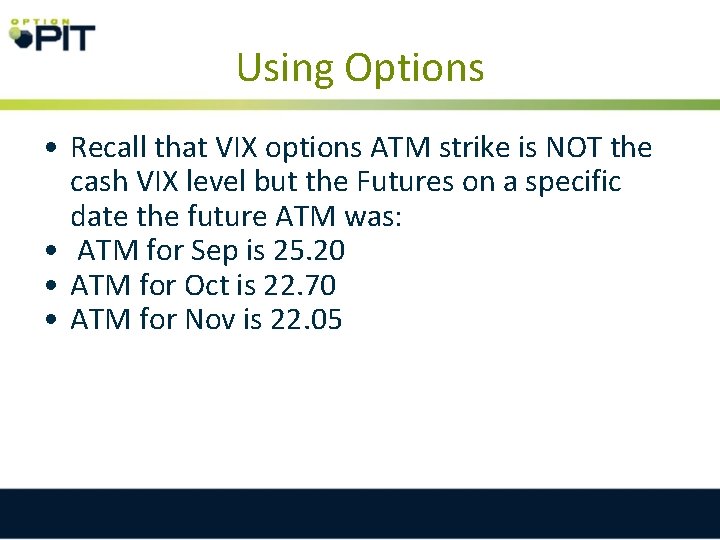 OPTION PIT

Using Options

• Recall that VIX options ATM strike is NOT the cash VIX level but the Futures on a specific date the future ATM was:
• ATM for Sep is 25.20
• ATM for Oct is 22.70
• ATM for Nov is 22.05